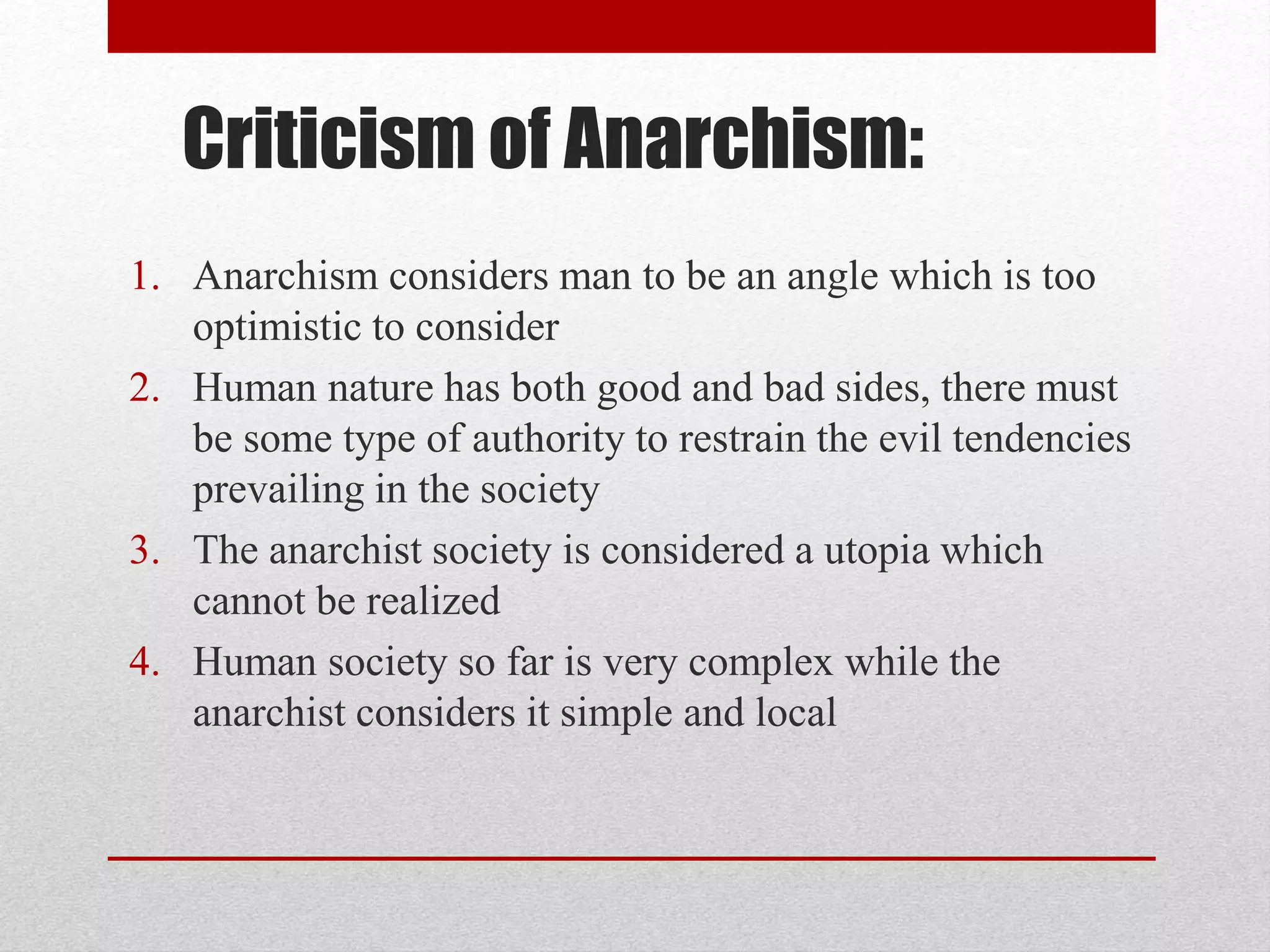 Criticism of Anarchism:

1. Anarchism considers man to be an angle which is too optimistic to consider
2. Human nature has both good and bad sides, there must be some type of authority to restrain the evil tendencies prevailing in the society
3. The anarchist society is considered a utopia which cannot be realized
4. Human society so far is very complex while the anarchist considers it simple and local